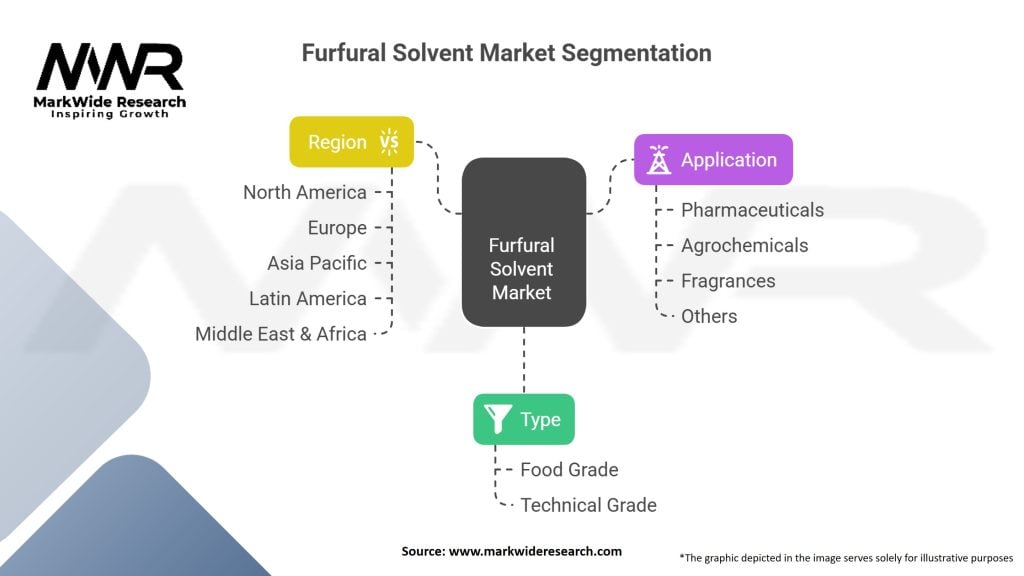 MWR
MarkWide Research
Inspiring Growth

Furfural Solvent Market Segmentation

Region

North America
Europe
Asia Pacific
Latin America
Middle East & Africa

Furfural Solvent Market

Application

Pharmaceuticals
Agrochemicals
Fragrances
Others

Type

Food Grade
Technical Grade

Source: www.markwideresearch.com

*The graphic depicted in the image serves solely for illustrative purposes